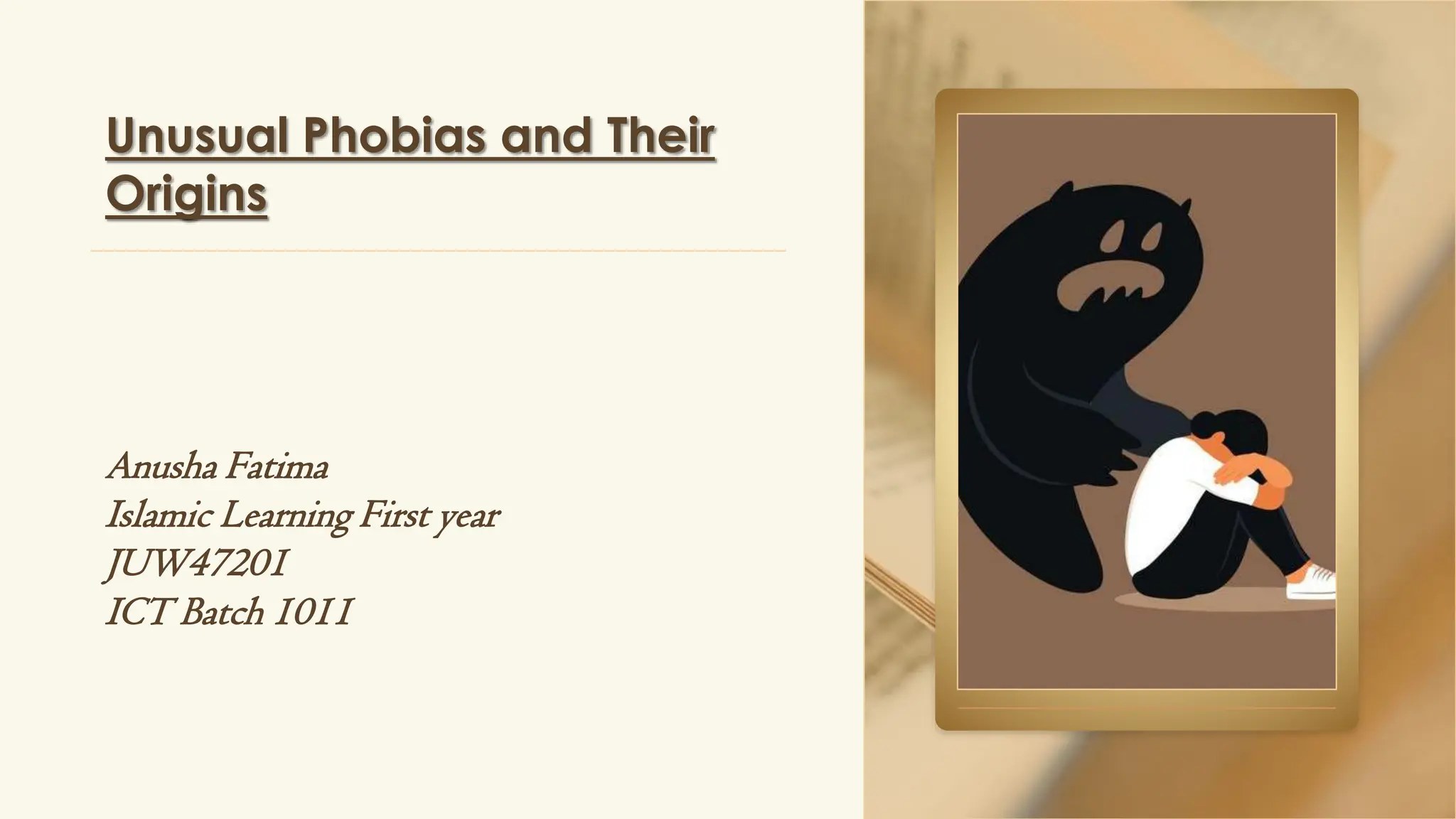 Unusual Phobias and Their Origins

Anusha Fatima
Islamic Learning First year
JUW47201
ICT Batch 1011